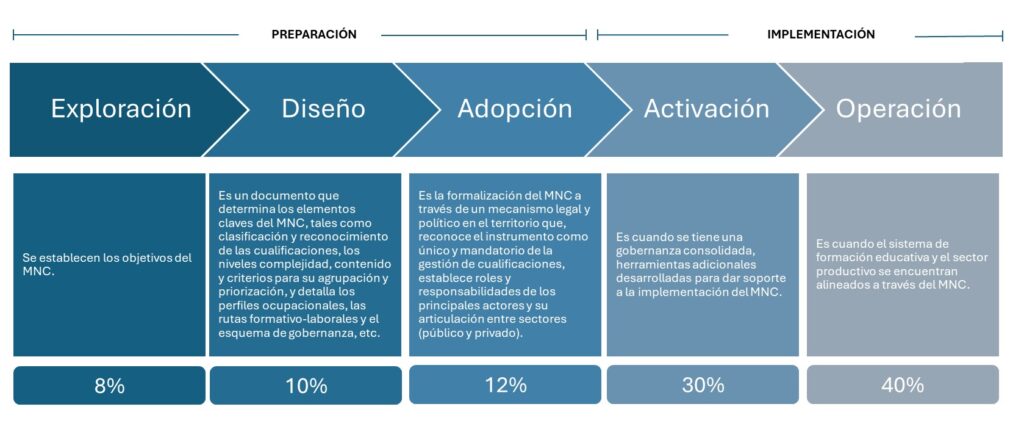 PREPARACIÓN

IMPLEMENTACIÓN

Exploración

Diseño

Adopción

Activación

Operación

Se establecen los objetivos del MNC.

Es un documento que determina los elementos claves del MNC, tales como clasificación y reconocimiento de las cualificaciones, los niveles complejidad, contenido y criterios para su agrupación y priorización, y detalla los perfiles ocupacionales, las rutas formativo-laborales y el esquema de gobernanza, etc.

Es la formalización del MNC a través de un mecanismo legal y político en el territorio que, reconoce el instrumento como único y mandatorio de la gestión de cualificaciones, establece roles y responsabilidades de los principales actores y su articulación entre sectores (público y privado).

Es cuando se tiene una gobernanza consolidada, herramientas adicionales desarrolladas para dar soporte a la implementación del MNC.

Es cuando el sistema de formación educativa y el sector productivo se encuentran alineados a través del MNC.

8%

10%

12%

30%

40%